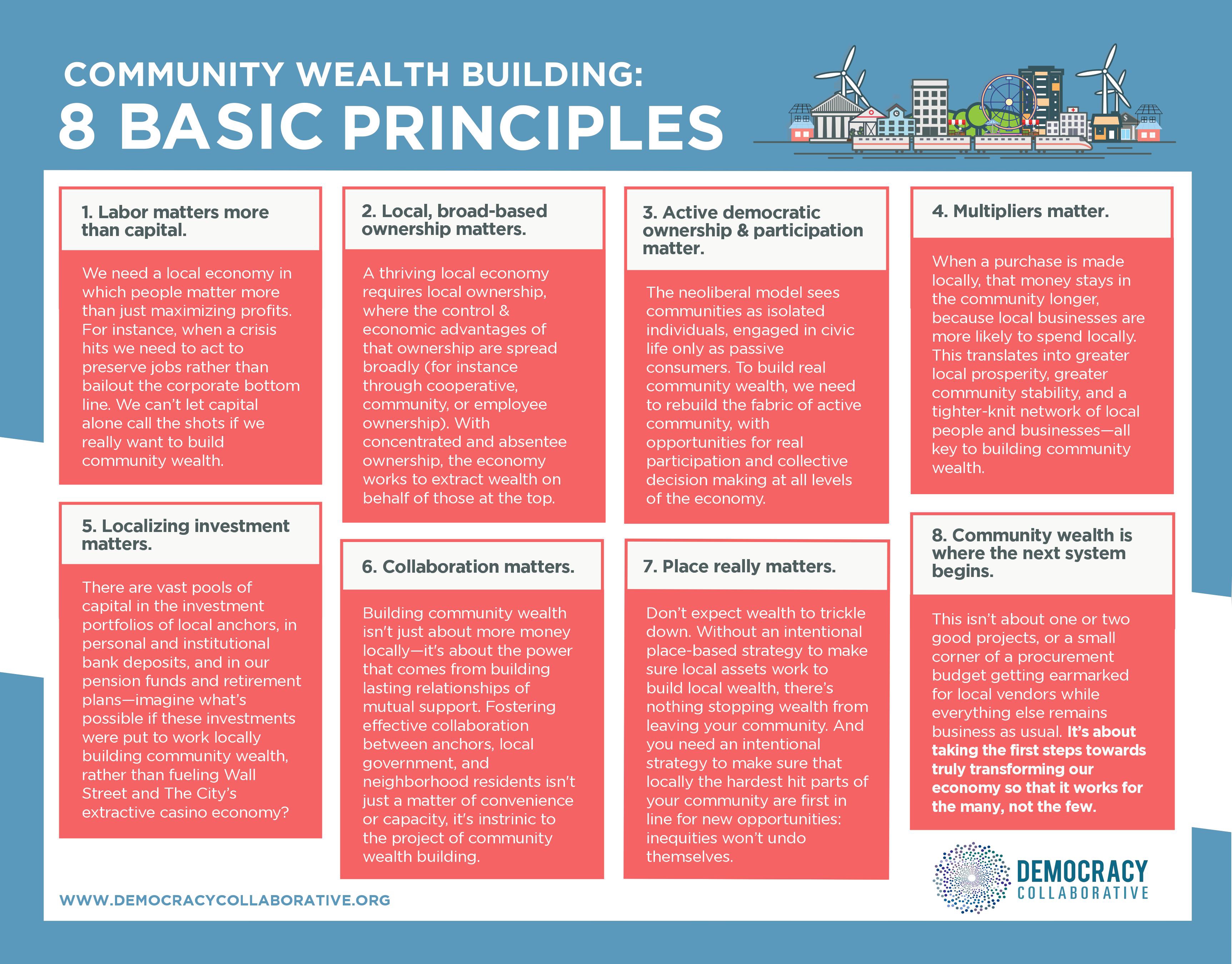 COMMUNITY WEALTH BUILDING:
8 BASIC PRINCIPLES

1. Labor matters more than capital.

We need a local economy in which people matter more than just maximizing profits. For instance, when a crisis hits we need to act to preserve jobs rather than bailout the corporate bottom line. We can't let capital alone call the shots if we really want to build community wealth.

2. Local, broad-based ownership matters.

A thriving local economy requires local ownership, where the control & economic advantages of that ownership are spread broadly (for instance through cooperative, community, or employee ownership). With concentrated and absentee ownership, the economy works to extract wealth on behalf of those at the top.

3. Active democratic ownership & participation matter.

The neoliberal model sees communities as isolated individuals, engaged in civic life only as passive consumers. To build real community wealth, we need to rebuild the fabric of active community, with opportunities for real participation and collective decision making at all levels of the economy.

4. Multipliers matter.

When a purchase is made locally, that money stays in the community longer, because local businesses are more likely to spend locally. This translates into greater local prosperity, greater community stability, and a tighter-knit network of local people and businesses—all key to building community wealth.

5. Localizing investment matters.

There are vast pools of capital in the investment portfolios of local anchors, in personal and institutional bank deposits, and in our pension funds and retirement plans—imagine what's possible if these investments were put to work locally building community wealth, rather than fueling Wall Street and The City's extractive casino economy?

6. Collaboration matters.

Building community wealth isn't just about more money locally—it's about the power that comes from building lasting relationships of mutual support. Fostering effective collaboration between anchors, local government, and neighborhood residents isn't just a matter of convenience or capacity, it's instrinic to the project of community wealth building.

7. Place really matters.

Don't expect wealth to trickle down. Without an intentional place-based strategy to make sure local assets work to build local wealth, there's nothing stopping wealth from leaving your community. And you need an intentional strategy to make sure that locally the hardest hit parts of your community are first in line for new opportunities: inequities won't undo themselves.

8. Community wealth is where the next system begins.

This isn't about one or two good projects, or a small corner of a procurement budget getting earmarked for local vendors while everything else remains business as usual. It's about taking the first steps towards truly transforming our economy so that it works for the many, not the few.

WWW.DEMOCRACYCOLLABORATIVE.ORG

DEMOCRACY COLLABORATIVE